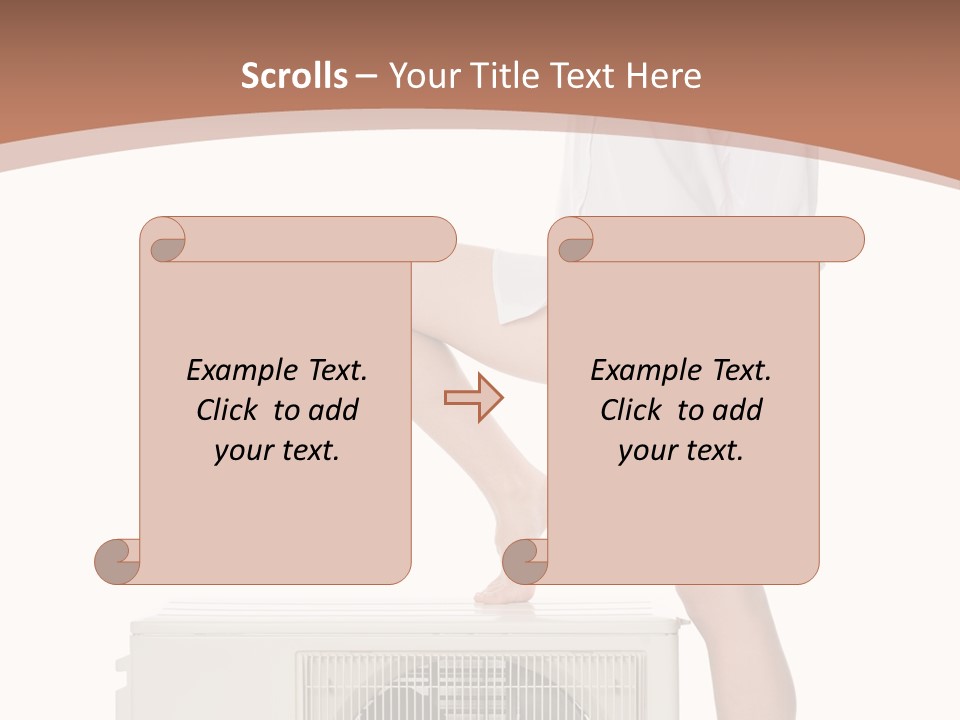 Scrolls – Your Title Text Here

Example Text. Click to add your text.

Example Text. Click to add your text.